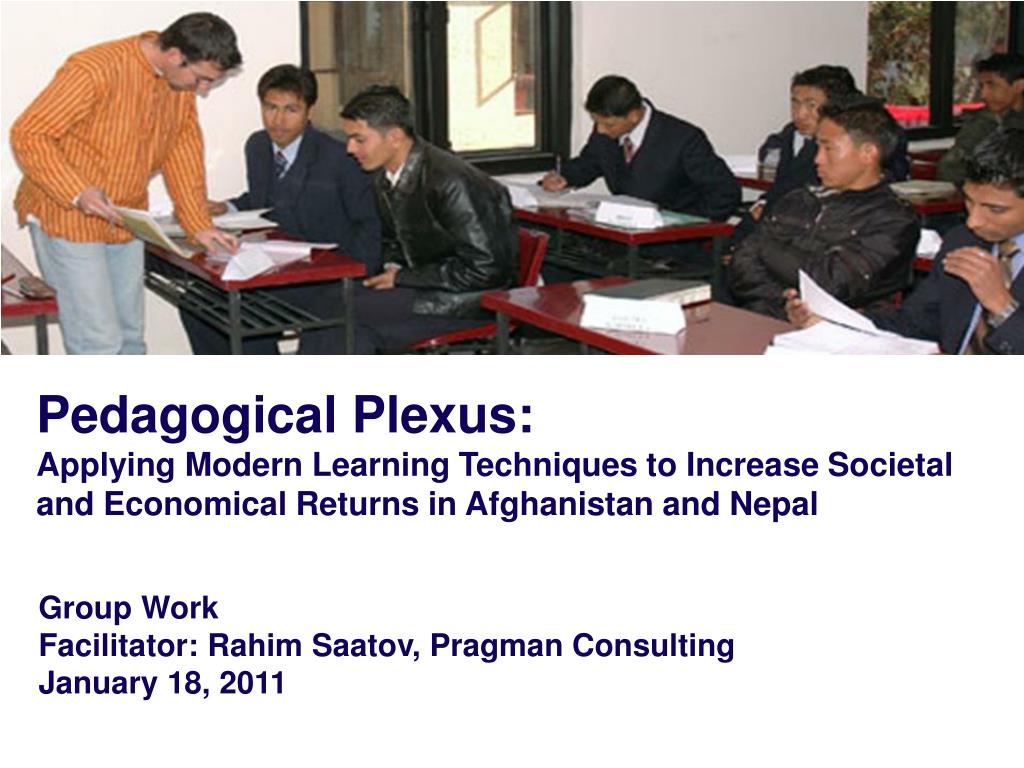 Pedagogical Plexus:
Applying Modern Learning Techniques to Increase Societal and Economical Returns in Afghanistan and Nepal

Group Work
Facilitator: Rahim Saatov, Pragman Consulting
January 18, 2011